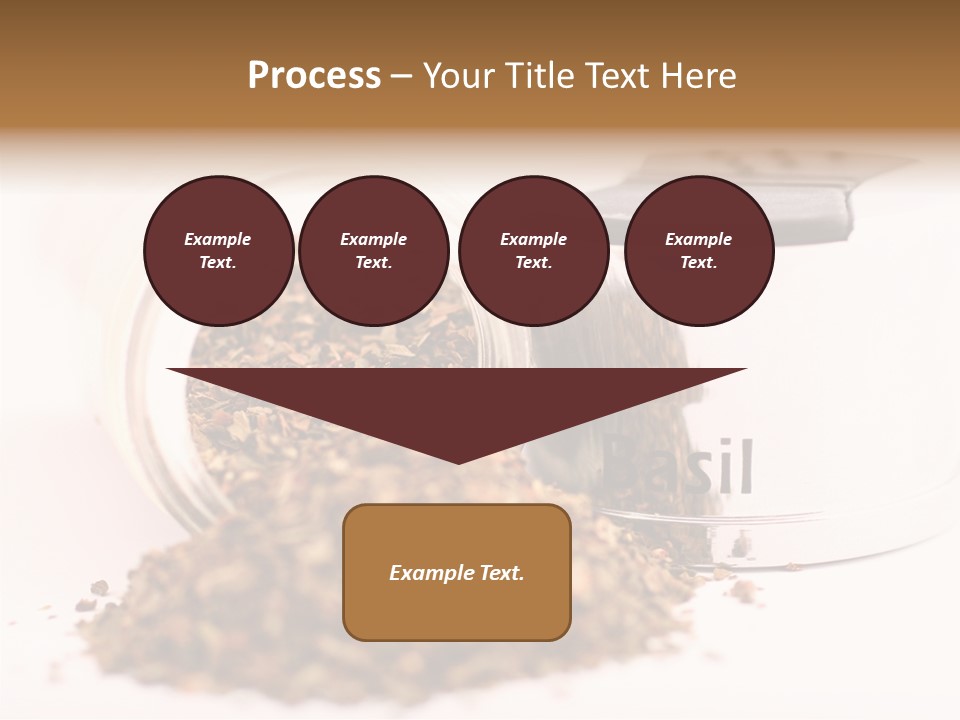 Process – Your Title Text Here

Example Text.

Example Text.

Example Text.

Example Text.

Basil

Example Text.